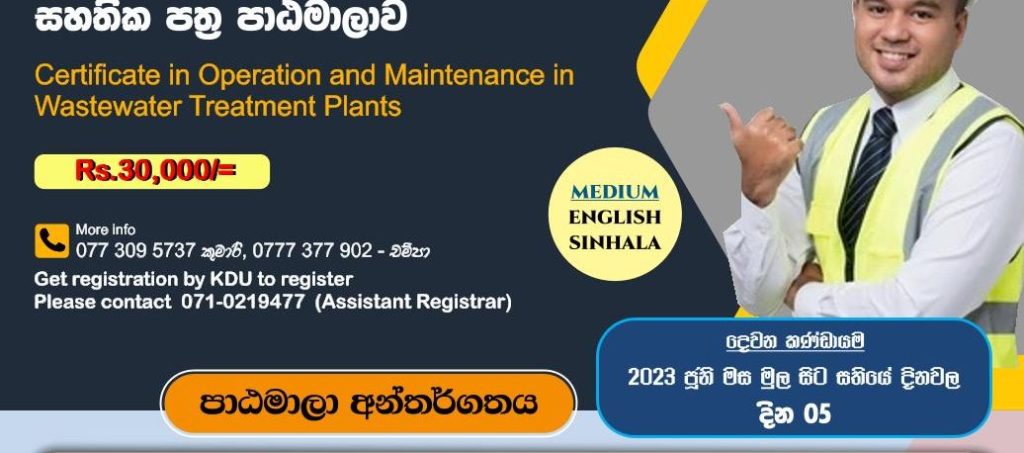 සහතික පත්‍ර පාඨමාලාව

Certificate in Operation and Maintenance in Wastewater Treatment Plants

Rs.30,000/=

More info
077 309 5737 කුමාරි, 0777 377 902 - චම්පා

Get registration by KDU to register
Please contact 071-0219477 (Assistant Registrar)

MEDIUM
ENGLISH
SINHALA

දෙවන කණ්ඩායම
2023 ජූනි මස මුල සිට සතියේ දිනවල
දින 05

පාඨමාලා අන්තර්ගතය